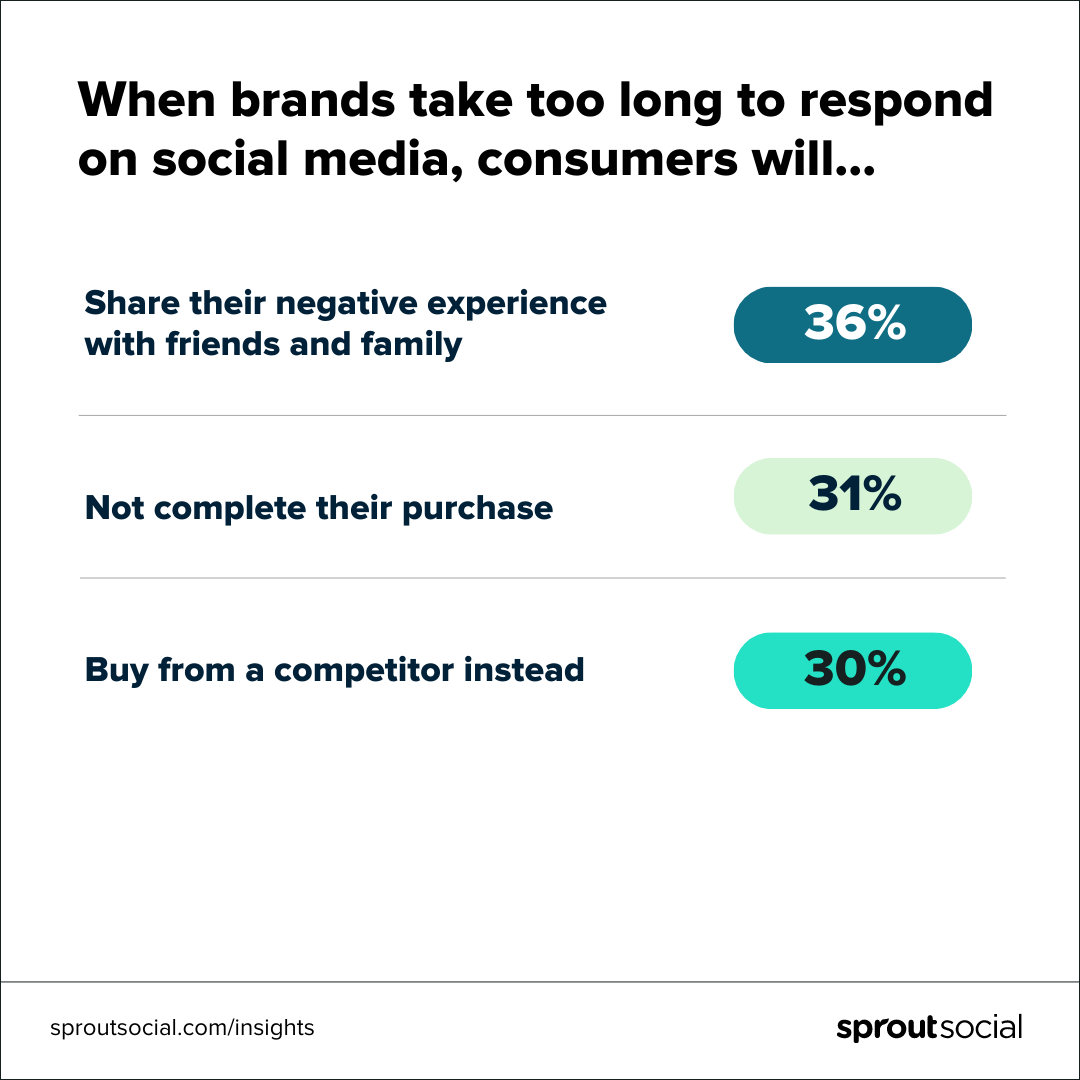 When brands take too long to respond on social media, consumers will...

Share their negative experience with friends and family

36%

Not complete their purchase

31%

Buy from a competitor instead

30%

sproutsocial.com/insights

sproutsocial